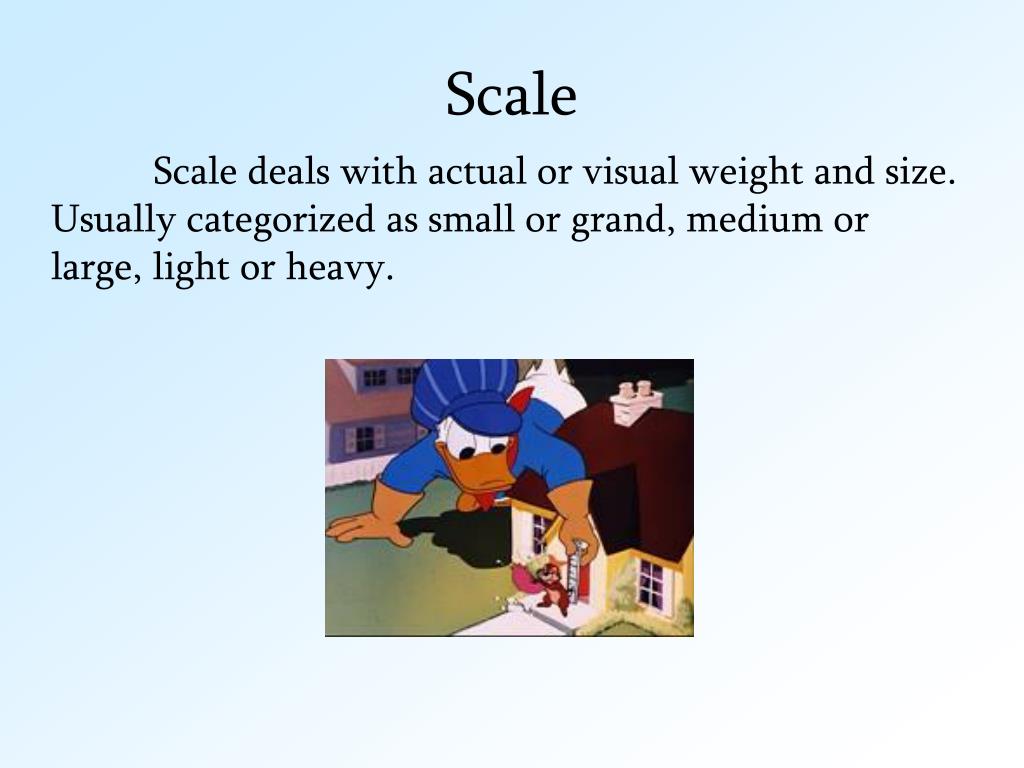 Scale

Scale deals with actual or visual weight and size. Usually categorized as small or grand, medium or large, light or heavy.